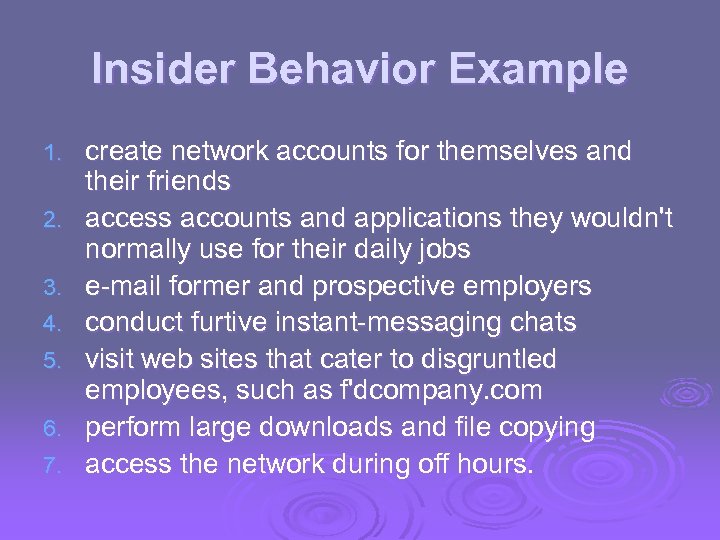 Insider Behavior Example

1. create network accounts for themselves and their friends
2. access accounts and applications they wouldn't normally use for their daily jobs
3. e-mail former and prospective employers
4. conduct furtive instant-messaging chats
5. visit web sites that cater to disgruntled employees, such as f'dcompany.com
6. perform large downloads and file copying
7. access the network during off hours.